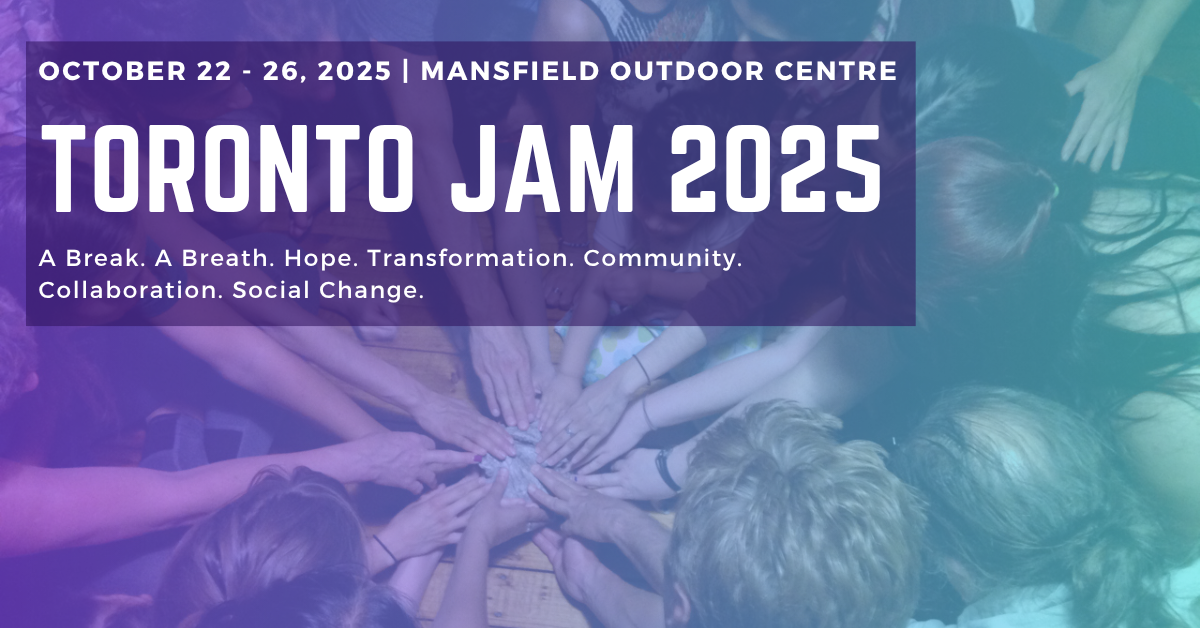 OCTOBER 22 - 26, 2025 | MANSFIELD OUTDOOR CENTRE

TORONTO JAM 2025

A Break. A Breath. Hope. Transformation. Community. Collaboration. Social Change.